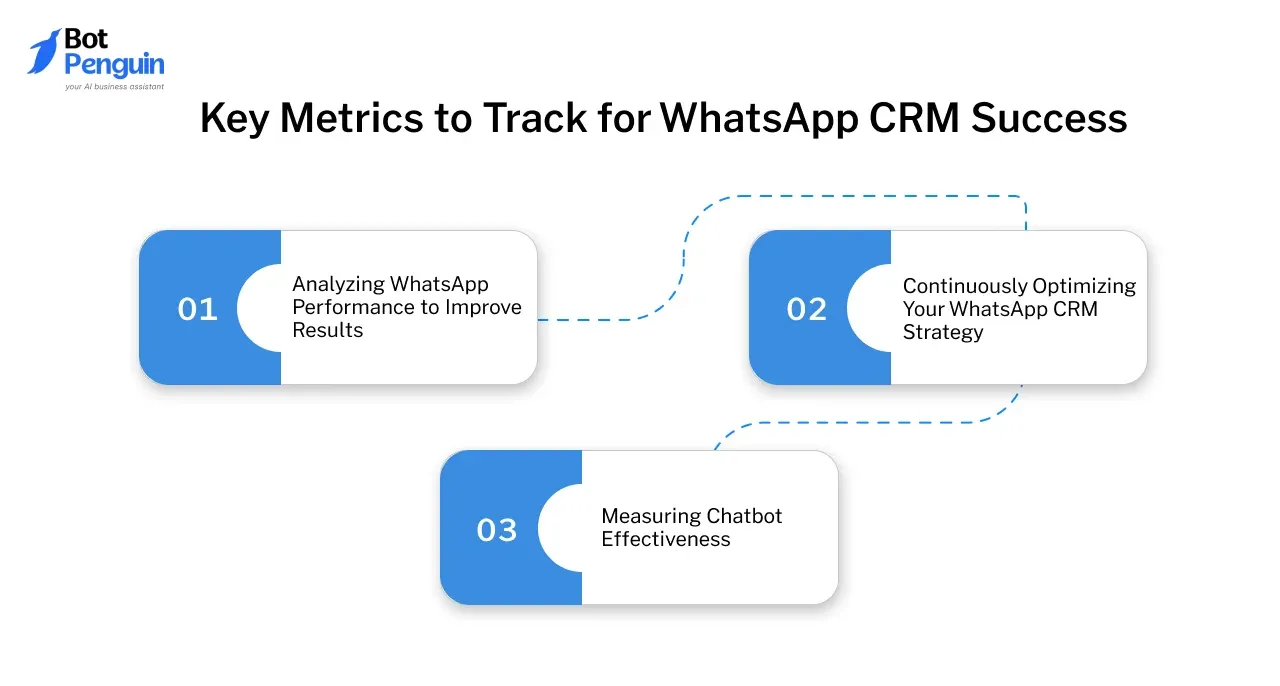 Bot Penguin
your AI business assistant

Key Metrics to Track for WhatsApp CRM Success

01 Analyzing WhatsApp Performance to Improve Results

02 Continuously Optimizing Your WhatsApp CRM Strategy

03 Measuring Chatbot Effectiveness